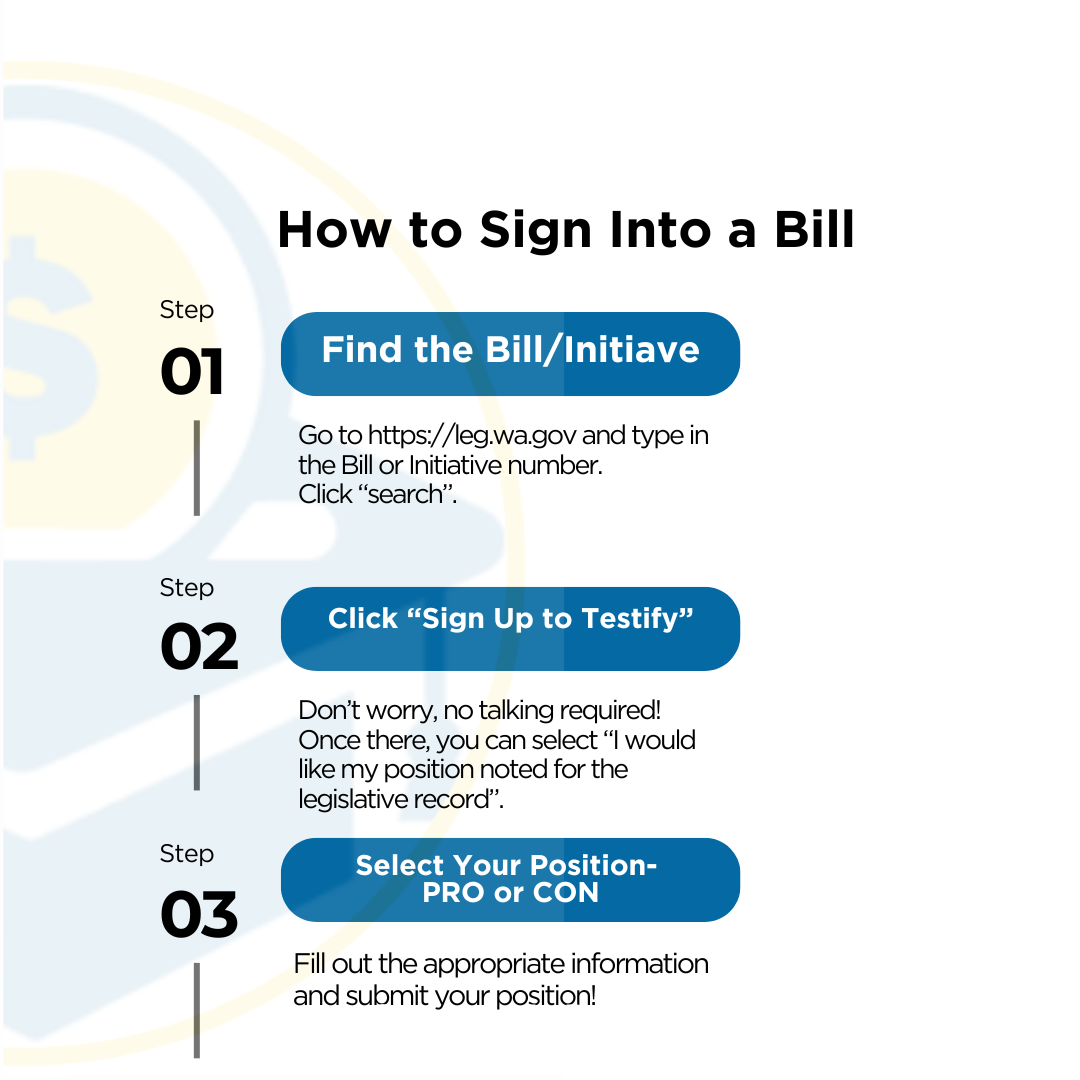 How to Sign Into a Bill

Step
01

Find the Bill/Initiave

Go to https://leg.wa.gov and type in the Bill or Initiative number. Click “search”.

Step
02

Click “Sign Up to Testify”

Don’t worry, no talking required! Once there, you can select “I would like my position noted for the legislative record”.

Step
03

Select Your Position- PRO or CON

Fill out the appropriate information and submit your position!